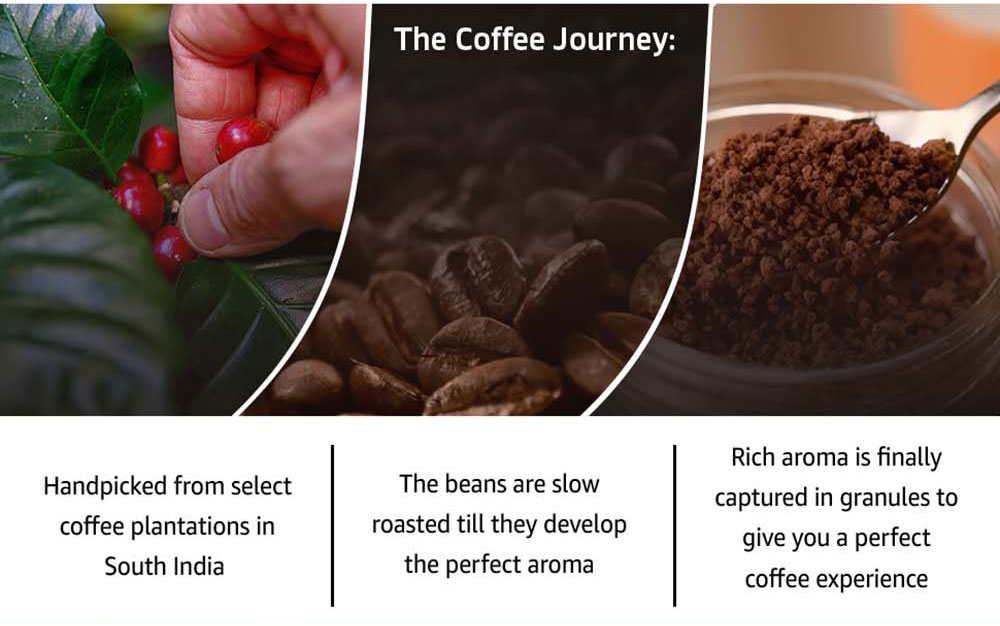 The Coffee Journey:

Handpicked from select coffee plantations in South India

The beans are slow roasted till they develop the perfect aroma

Rich aroma is finally captured in granules to give you a perfect coffee experience